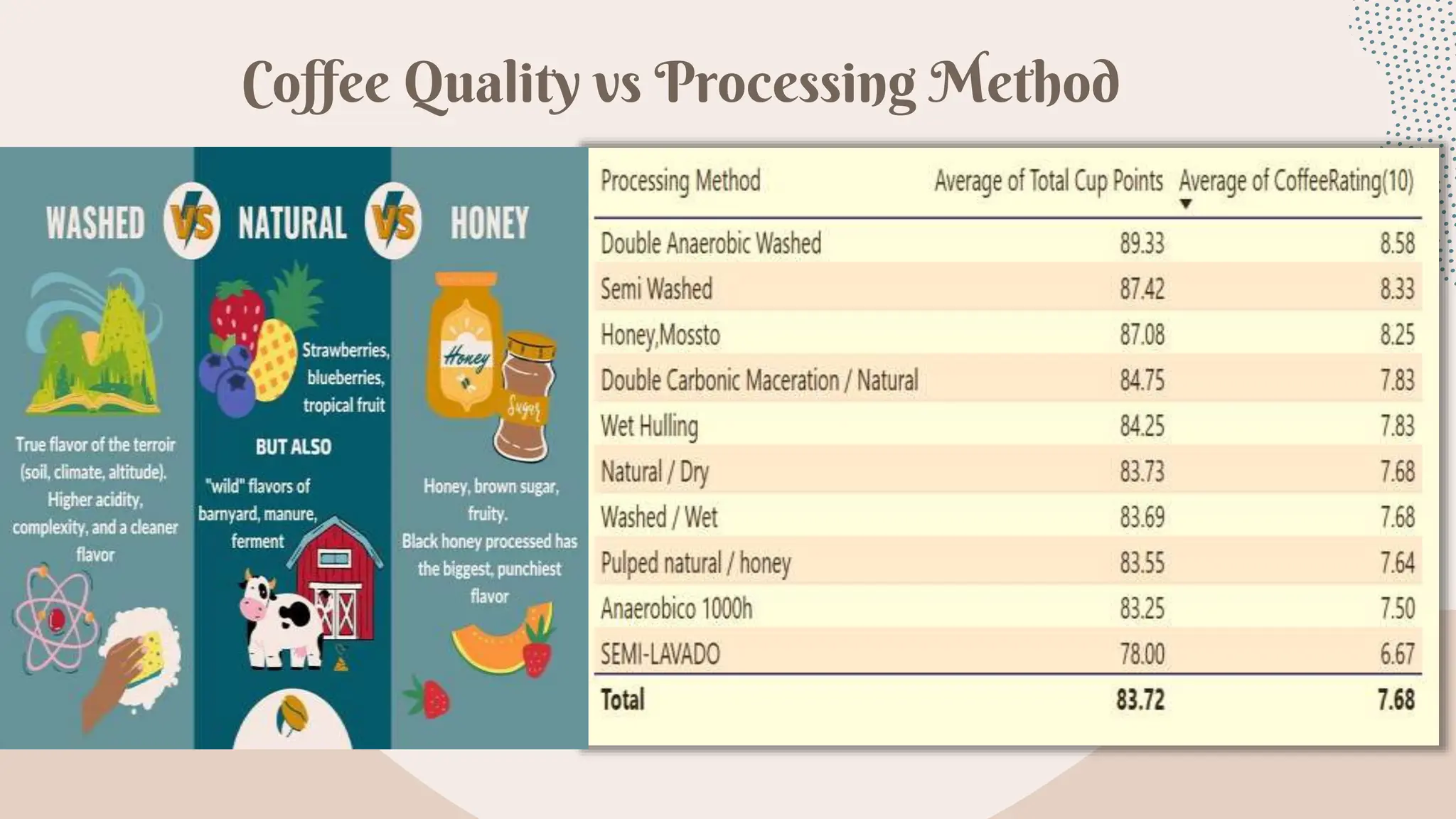 Coffee Quality vs Processing Method

WASHED VS NATURAL VS HONEY

True flavor of the terroir (soil, climate, altitude). Higher acidity, complexity, and a cleaner flavor

Strawberries, blueberries, tropical fruit

BUT ALSO

"wild" flavors of barnyard, manure, ferment

Honey

Sugar

Honey, brown sugar, fruity. Black honey processed has the biggest, punchiest flavor

| Processing Method | Average of Total Cup Points | Average of CoffeeRating(10) |
|---|---|---|
| Double Anaerobic Washed | 89.33 | 8.58 |
| Semi Washed | 87.42 | 8.33 |
| Honey,Mossto | 87.08 | 8.25 |
| Double Carbonic Maceration / Natural | 84.75 | 7.83 |
| Wet Hulling | 84.25 | 7.83 |
| Natural / Dry | 83.73 | 7.68 |
| Washed / Wet | 83.69 | 7.68 |
| Pulped natural / honey | 83.55 | 7.64 |
| Anaerobico 1000h | 83.25 | 7.50 |
| SEMI-LAVADO | 78.00 | 6.67 |
| Total | 83.72 | 7.68 |